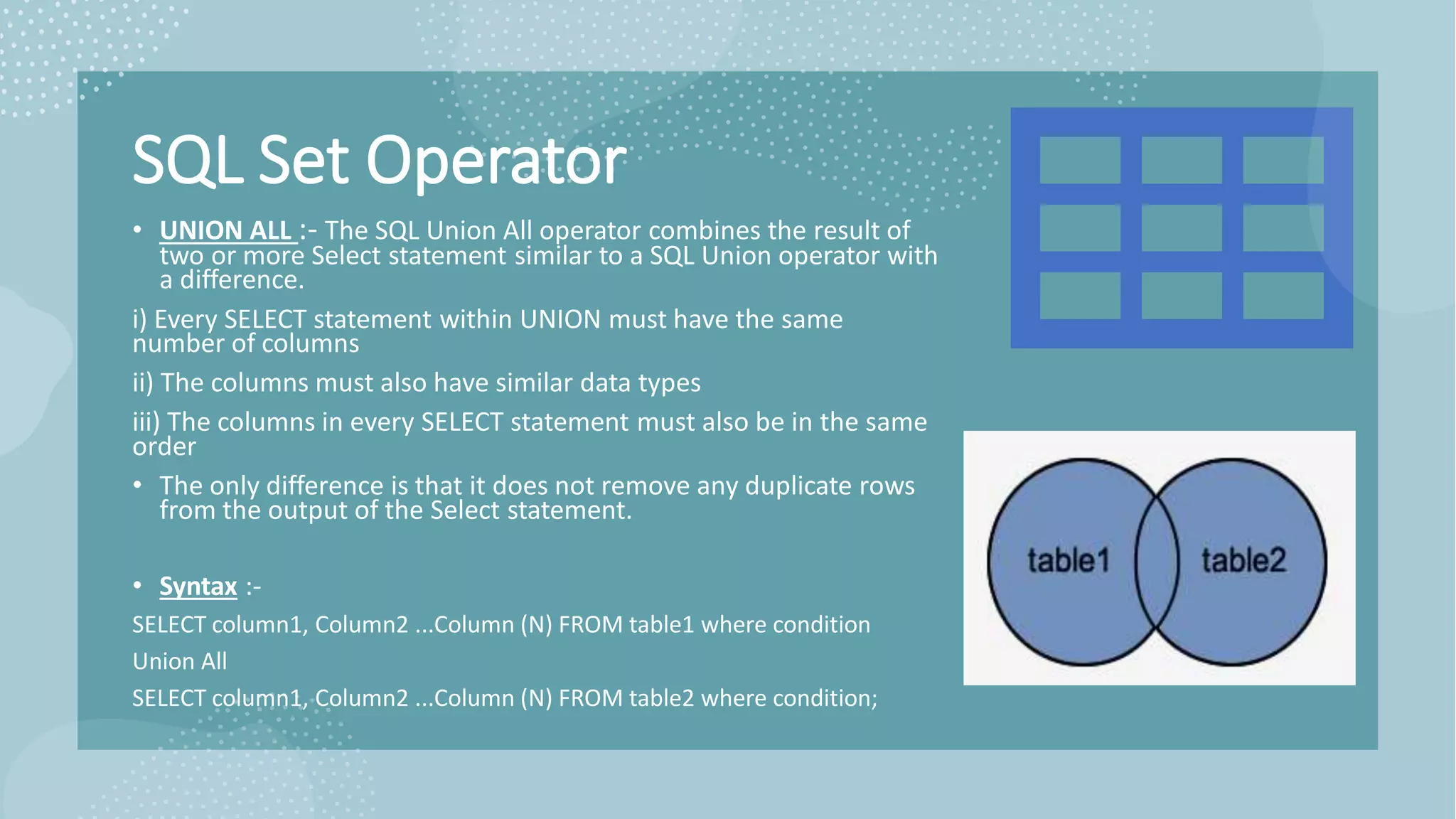 SQL Set Operator

• UNION ALL :- The SQL Union All operator combines the result of two or more Select statement similar to a SQL Union operator with a difference.

i) Every SELECT statement within UNION must have the same number of columns

ii) The columns must also have similar data types

iii) The columns in every SELECT statement must also be in the same order

• The only difference is that it does not remove any duplicate rows from the output of the Select statement.

• Syntax :-

SELECT column1, Column2 ...Column (N) FROM table1 where condition

Union All

SELECT column1, Column2 ...Column (N) FROM table2 where condition;

table1

table2